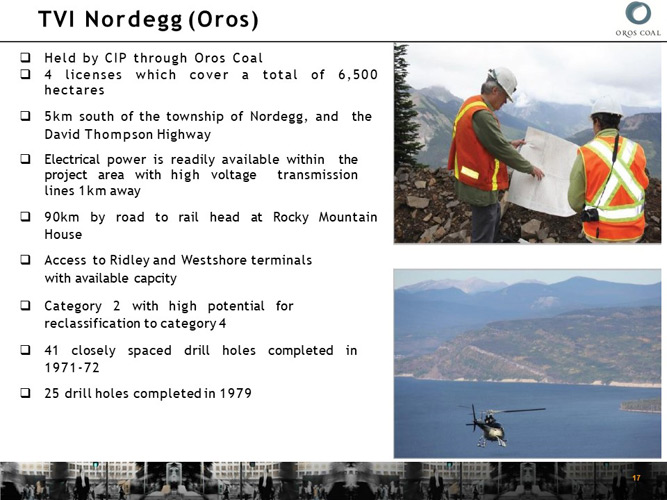 TVI Nordegg (Oros)

OROS COAL

❑ Held by CIP through Oros Coal

❑ 4 licenses which cover a total of 6,500 hectares

❑ 5km south of the township of Nordegg, and the David Thompson Highway

❑ Electrical power is readily available within the project area with high voltage transmission lines 1km away

❑ 90km by road to rail head at Rocky Mountain House

❑ Access to Ridley and Westshore terminals with available capcity

❑ Category 2 with high potential for reclassification to category 4

❑ 41 closely spaced drill holes completed in 1971-72

❑ 25 drill holes completed in 1979

17